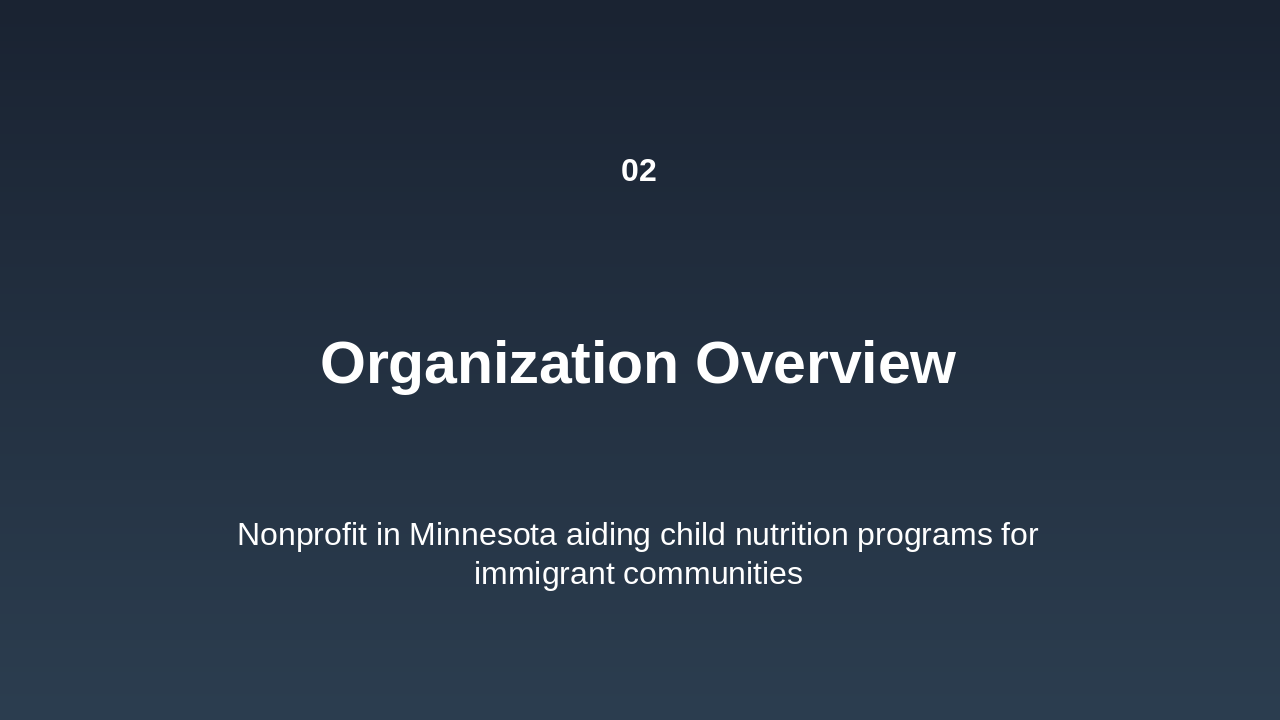 02

Organization Overview

Nonprofit in Minnesota aiding child nutrition programs for immigrant communities